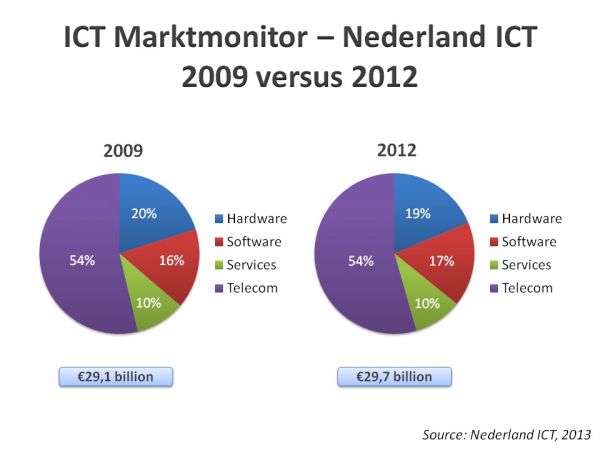 ICT Marktmonitor – Nederland ICT
2009 versus 2012

2009

20%
16%
10%
54%

Hardware
Software
Services
Telecom

€29,1 billion

2012

19%
17%
10%
54%

Hardware
Software
Services
Telecom

€29,7 billion

Source: Nederland ICT, 2013